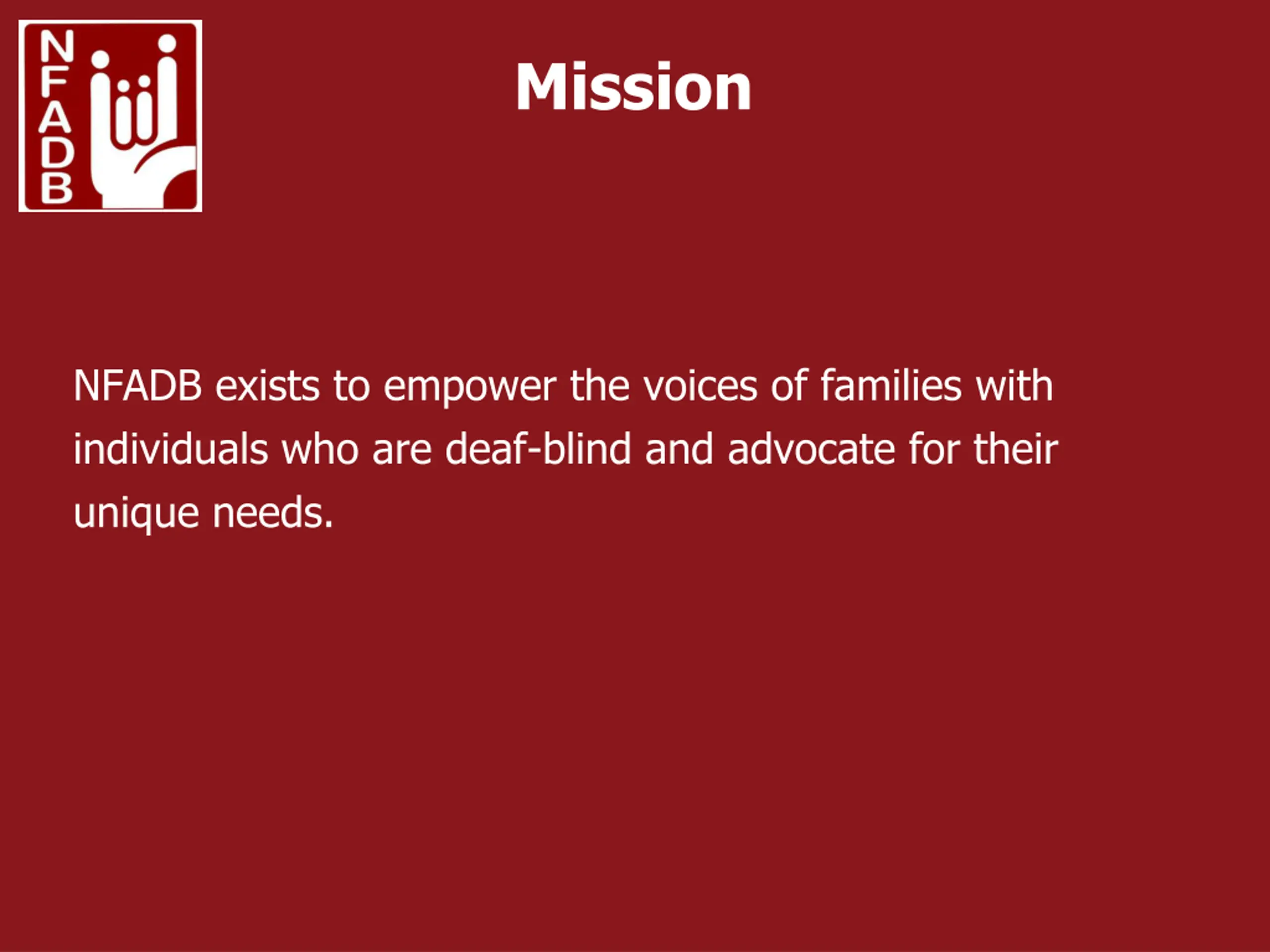 NFADB

Mission

NFADB exists to empower the voices of families with individuals who are deaf-blind and advocate for their unique needs.